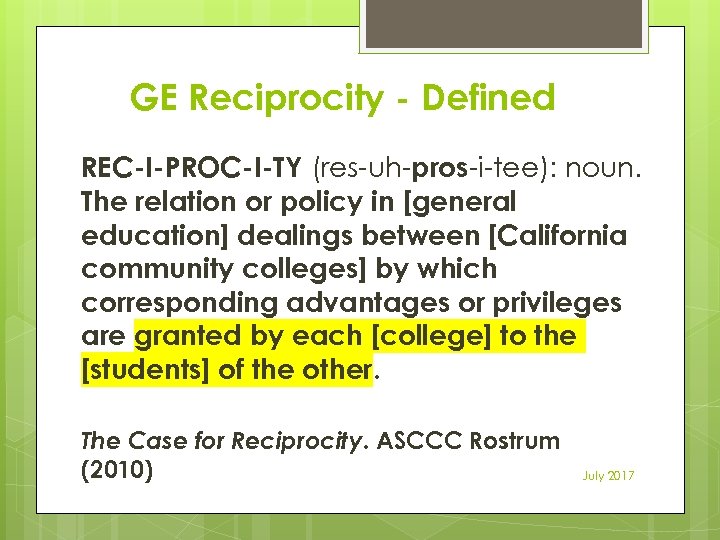 GE Reciprocity - Defined

REC-I-PROC-I-TY (res-uh-pros-i-tee): noun. The relation or policy in [general education] dealings between [California community colleges] by which corresponding advantages or privileges are granted by each [college] to the [students] of the other.

The Case for Reciprocity. ASCCC Rostrum (2010)

July 2017